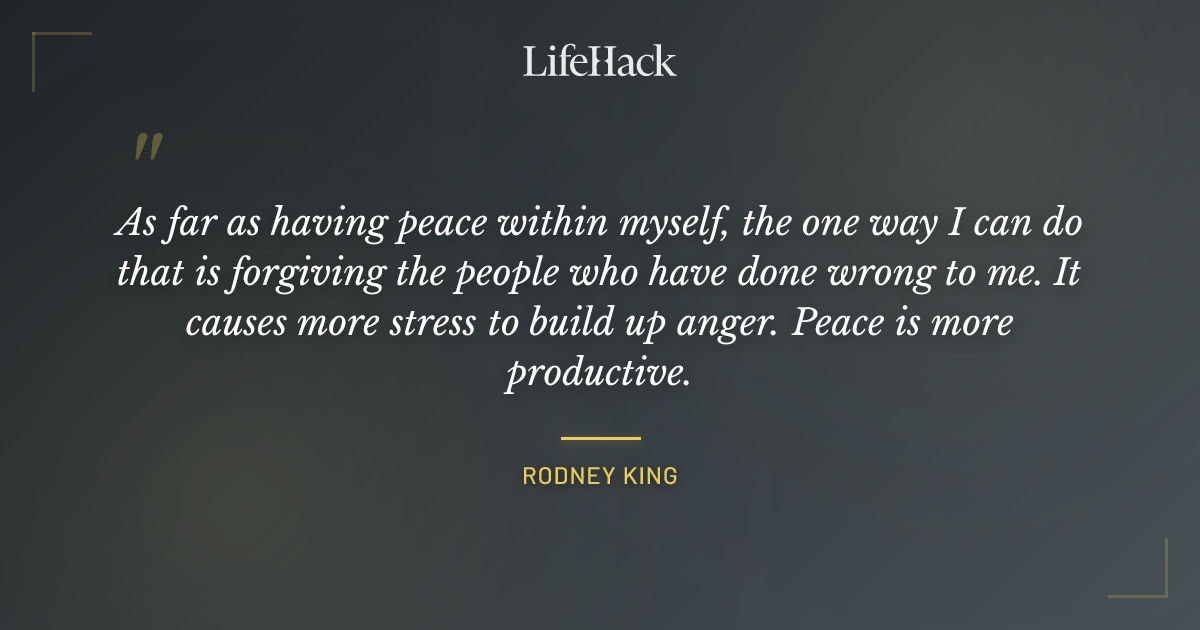 LifeHack

"

As far as having peace within myself, the one way I can do that is forgiving the people who have done wrong to me. It causes more stress to build up anger. Peace is more productive.

RODNEY KING